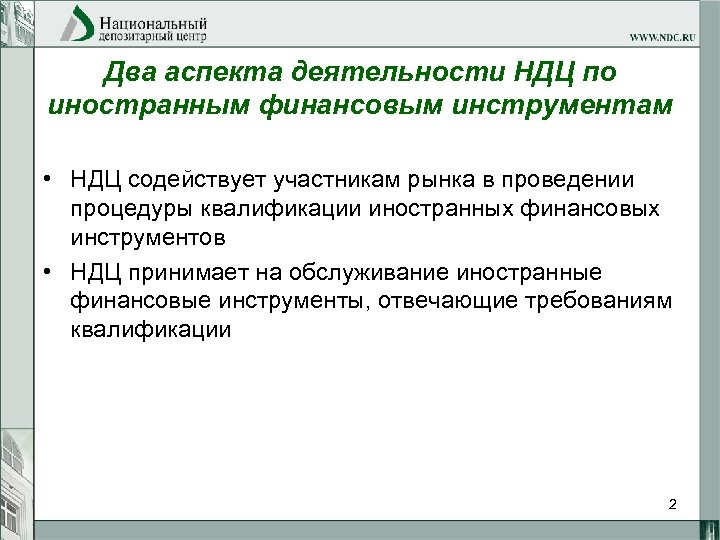 Национальный депозитарный центр

WWW.NDC.RU

Два аспекта деятельности НДЦ по иностранным финансовым инструментам

• НДЦ содействует участникам рынка в проведении процедуры квалификации иностранных финансовых инструментов

• НДЦ принимает на обслуживание иностранные финансовые инструменты, отвечающие требованиям квалификации

2